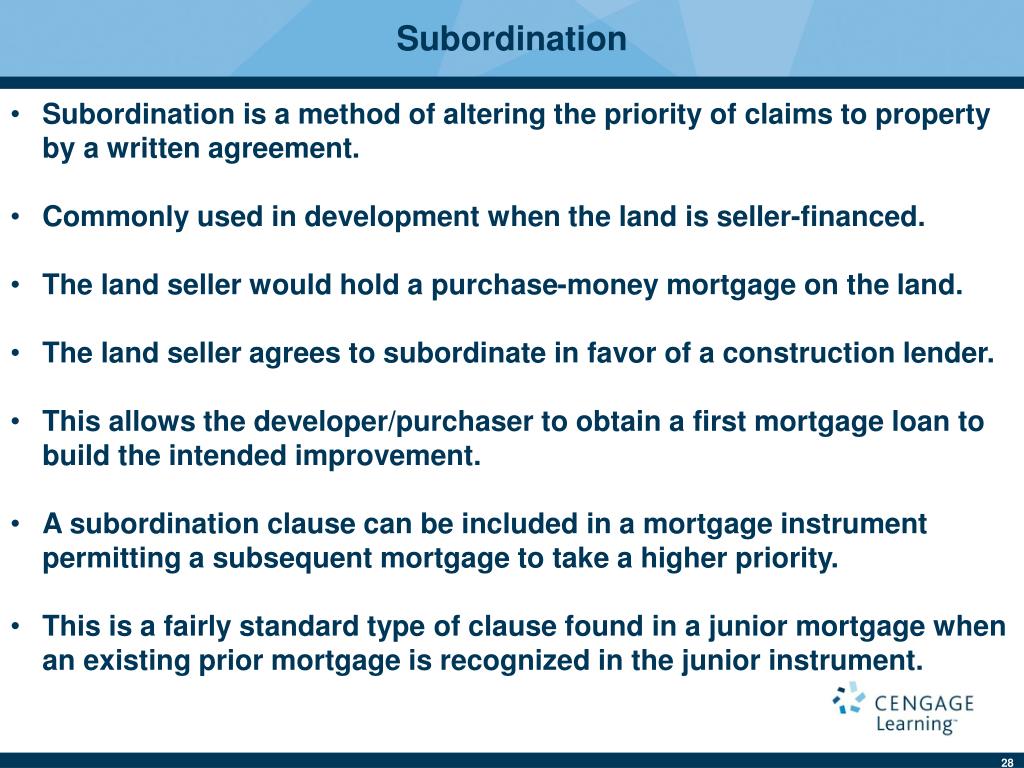 Subordination

• Subordination is a method of altering the priority of claims to property by a written agreement.

• Commonly used in development when the land is seller-financed.

• The land seller would hold a purchase-money mortgage on the land.

• The land seller agrees to subordinate in favor of a construction lender.

• This allows the developer/purchaser to obtain a first mortgage loan to build the intended improvement.

• A subordination clause can be included in a mortgage instrument permitting a subsequent mortgage to take a higher priority.

• This is a fairly standard type of clause found in a junior mortgage when an existing prior mortgage is recognized in the junior instrument.

CENGAGE Learning™

28